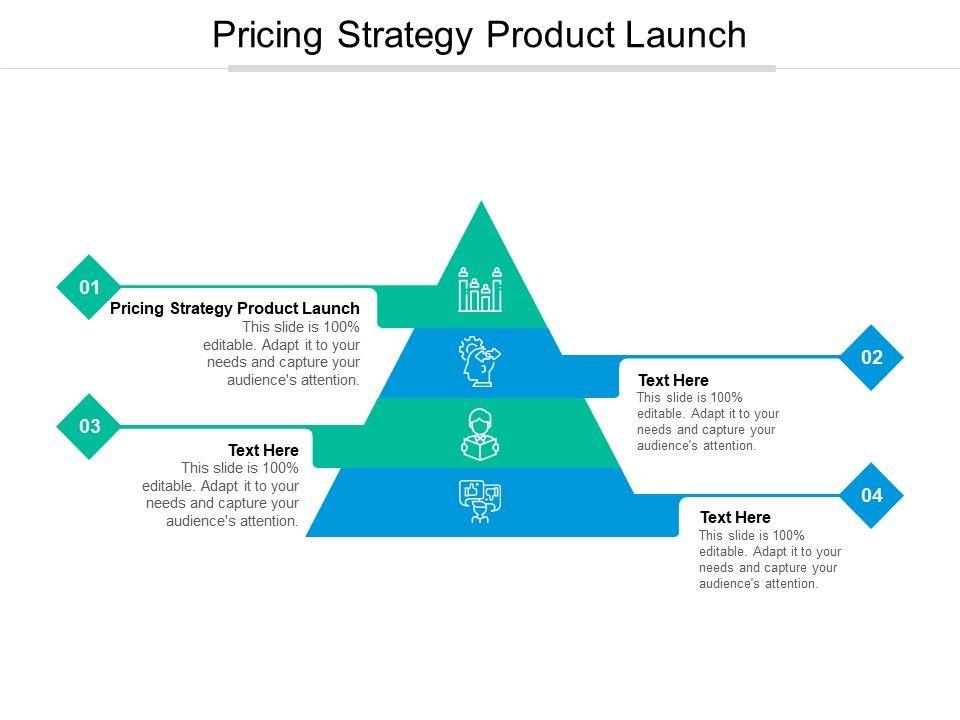 Pricing Strategy Product Launch

01

Pricing Strategy Product Launch

This slide is 100% editable. Adapt it to your needs and capture your audience's attention.

02

Text Here

This slide is 100% editable. Adapt it to your needs and capture your audience's attention.

03

Text Here

This slide is 100% editable. Adapt it to your needs and capture your audience's attention.

04

Text Here

This slide is 100% editable. Adapt it to your needs and capture your audience's attention.